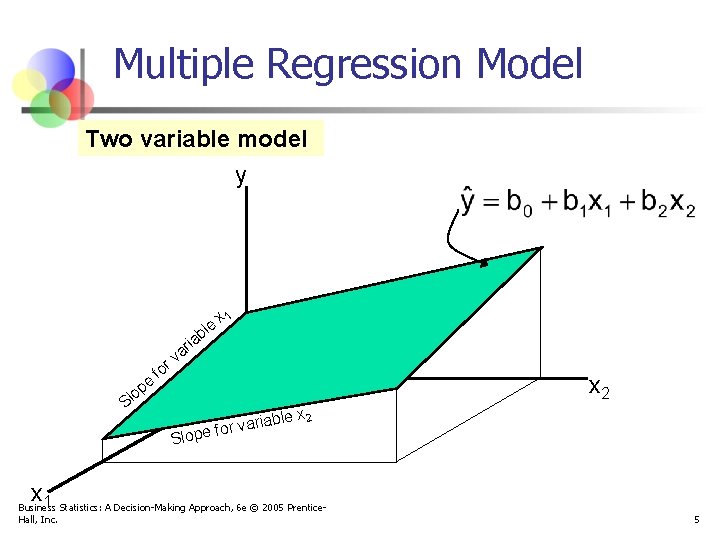 Multiple Regression Model

Two variable model

y

$\hat{y} = b_0 + b_1x_1 + b_2x_2$

Slope for variable $x_1$

Slope for variable $x_2$

$x_2$

$x_1$

Business Statistics: A Decision-Making Approach, 6e © 2005 Prentice-Hall, Inc.

5